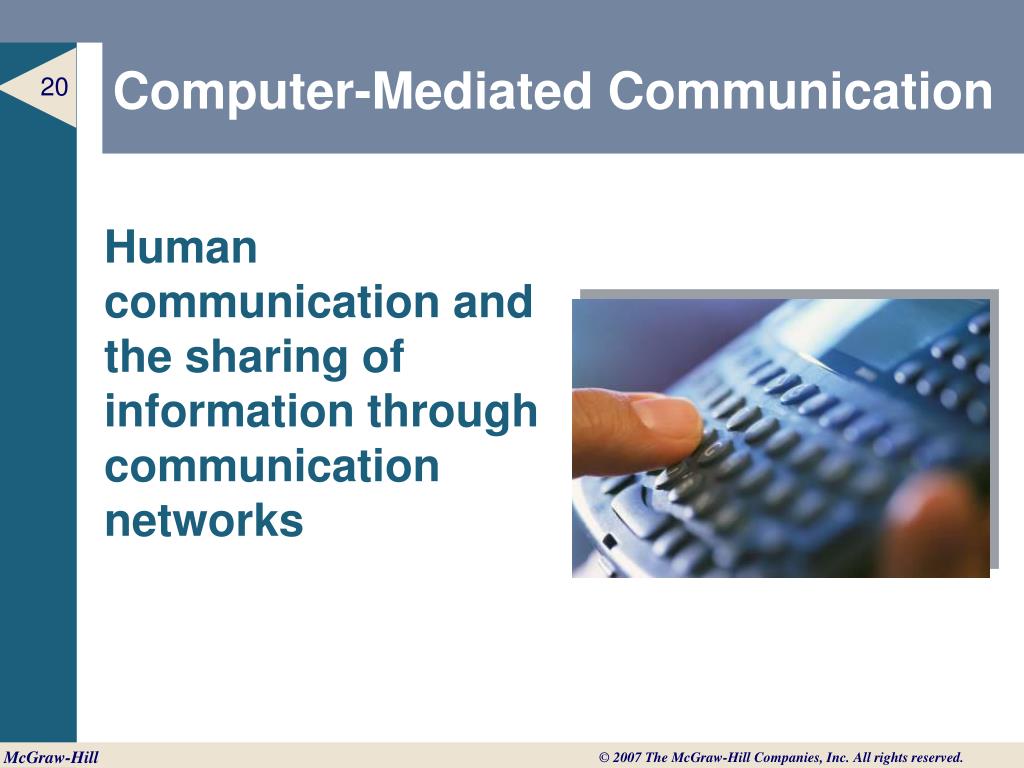 20

Computer-Mediated Communication

Human communication and the sharing of information through communication networks

McGraw-Hill

© 2007 The McGraw-Hill Companies, Inc. All rights reserved.